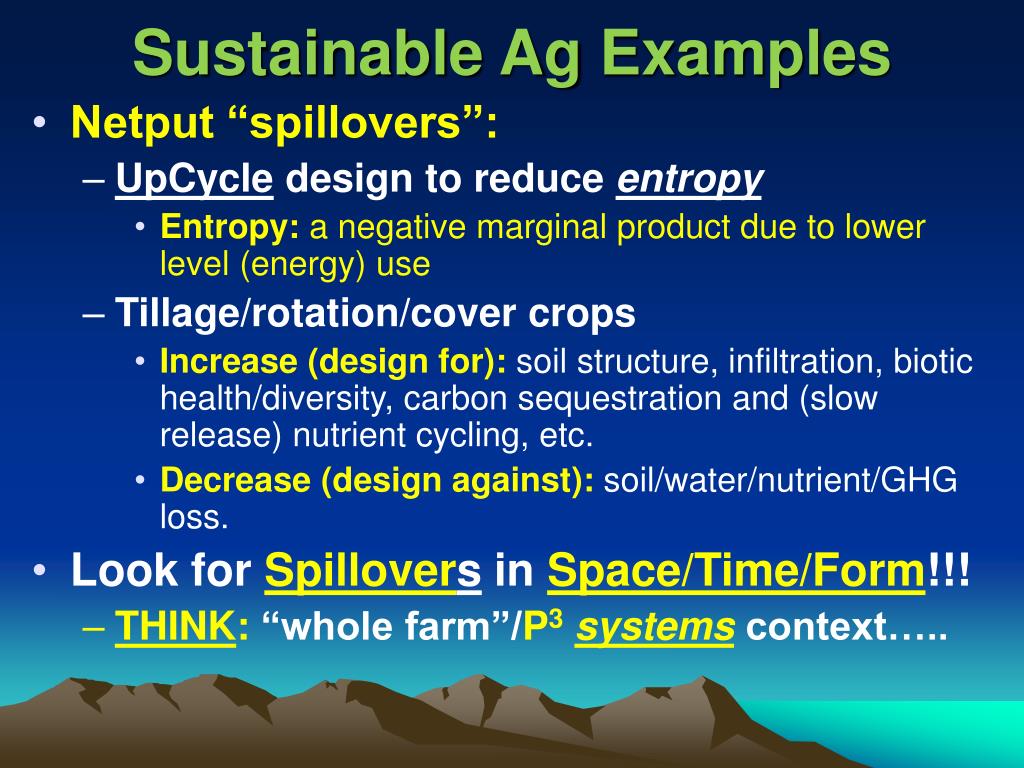 Sustainable Ag Examples

• Netput “spillovers”:
  – UpCycle design to reduce entropy
    • Entropy: a negative marginal product due to lower level (energy) use
  – Tillage/rotation/cover crops
    • Increase (design for): soil structure, infiltration, biotic health/diversity, carbon sequestration and (slow release) nutrient cycling, etc.
    • Decrease (design against): soil/water/nutrient/GHG loss.
• Look for Spillovers in Space/Time/Form!!!
  – THINK: “whole farm”/$P^3$ systems context…..